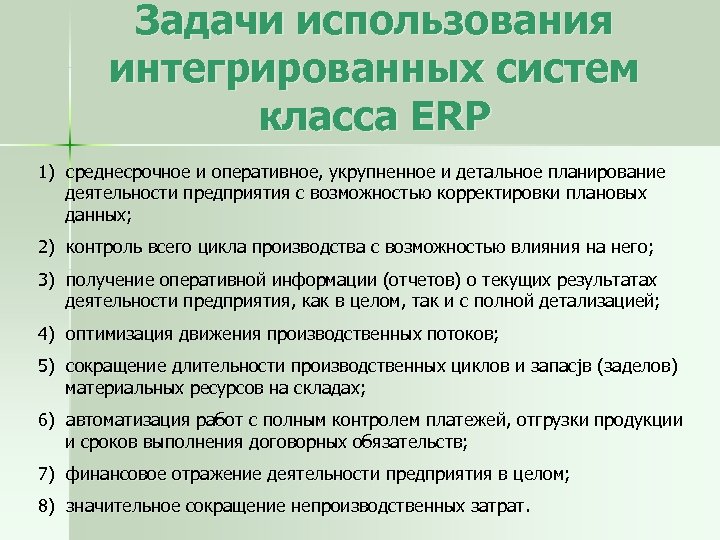 Задачи использования интегрированных систем класса ERP

1) среднесрочное и оперативное, укрупненное и детальное планирование деятельности предприятия с возможностью корректировки плановых данных;

2) контроль всего цикла производства с возможностью влияния на него;

3) получение оперативной информации (отчетов) о текущих результатах деятельности предприятия, как в целом, так и с полной детализацией;

4) оптимизация движения производственных потоков;

5) сокращение длительности производственных циклов и запасjв (заделов) материальных ресурсов на складах;

6) автоматизация работ с полным контролем платежей, отгрузки продукции и сроков выполнения договорных обязательств;

7) финансовое отражение деятельности предприятия в целом;

8) значительное сокращение непроизводственных затрат.